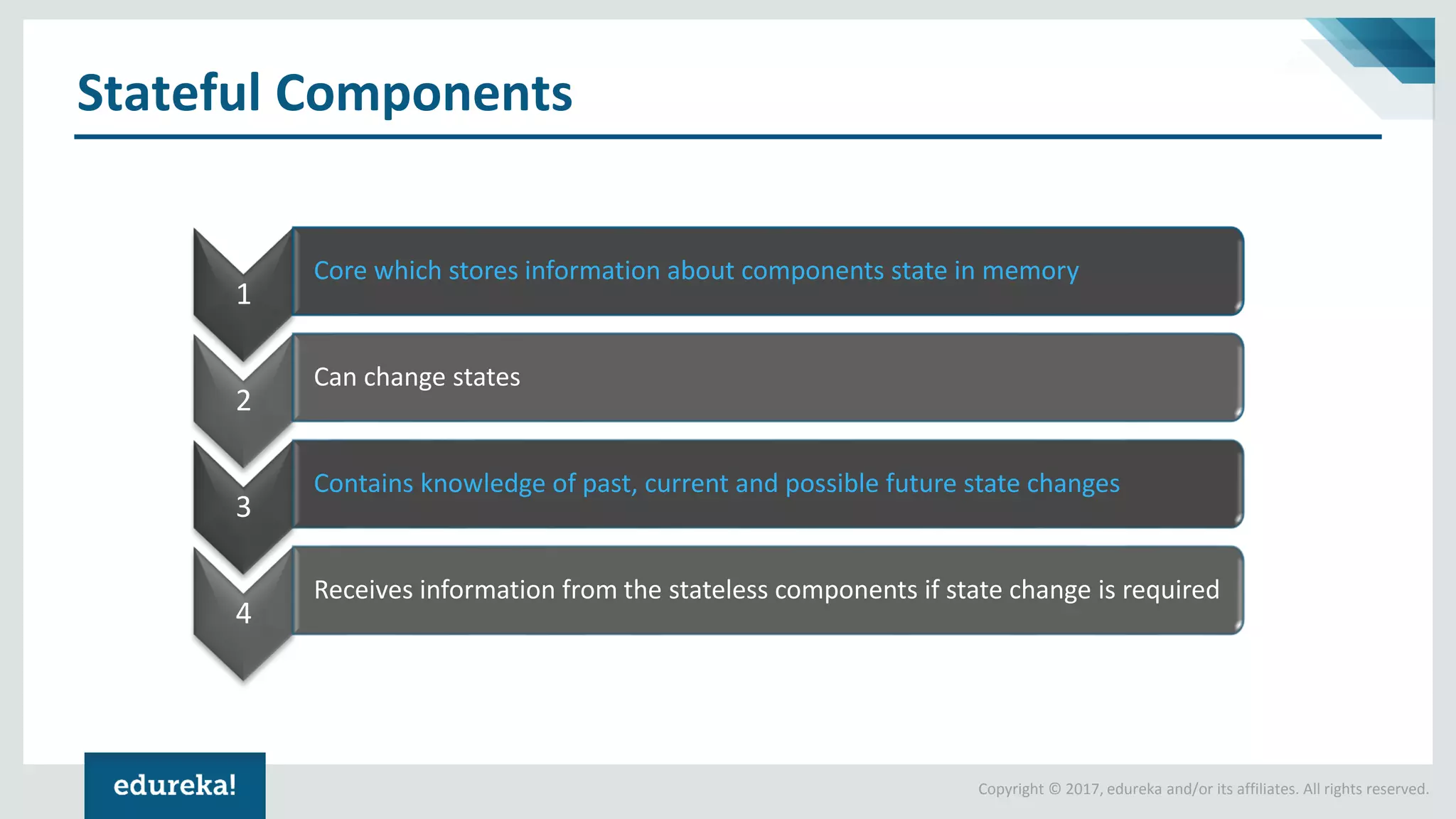 Stateful Components

1
Core which stores information about components state in memory

2
Can change states

3
Contains knowledge of past, current and possible future state changes

4
Receives information from the stateless components if state change is required

edureka!

Copyright © 2017, edureka and/or its affiliates. All rights reserved.